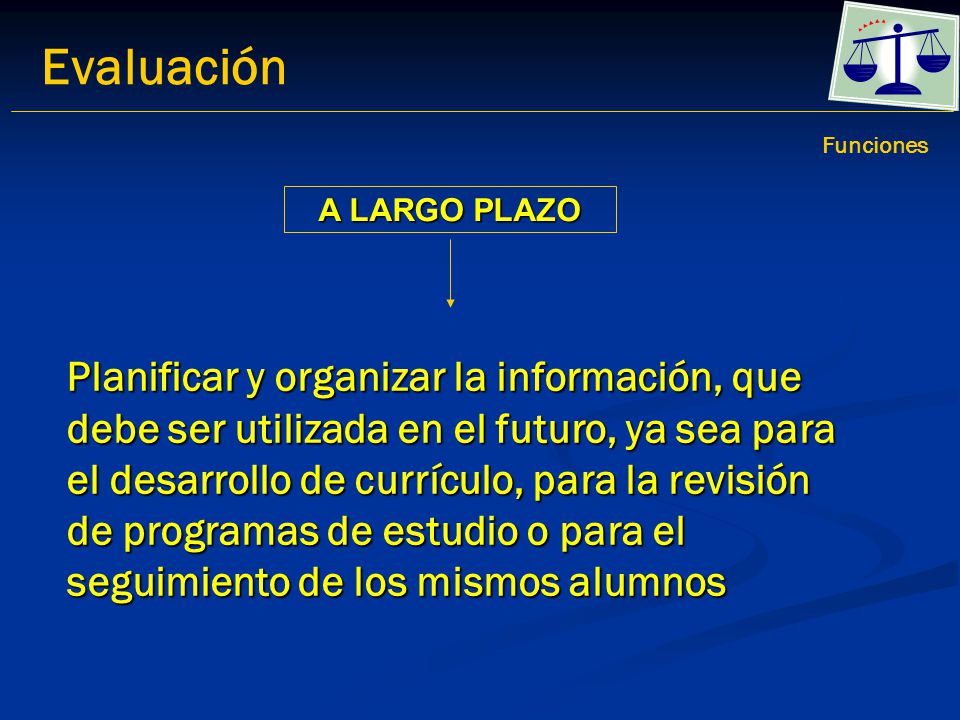 Evaluación

Funciones

A LARGO PLAZO

Planificar y organizar la información, que debe ser utilizada en el futuro, ya sea para el desarrollo de currículo, para la revisión de programas de estudio o para el seguimiento de los mismos alumnos